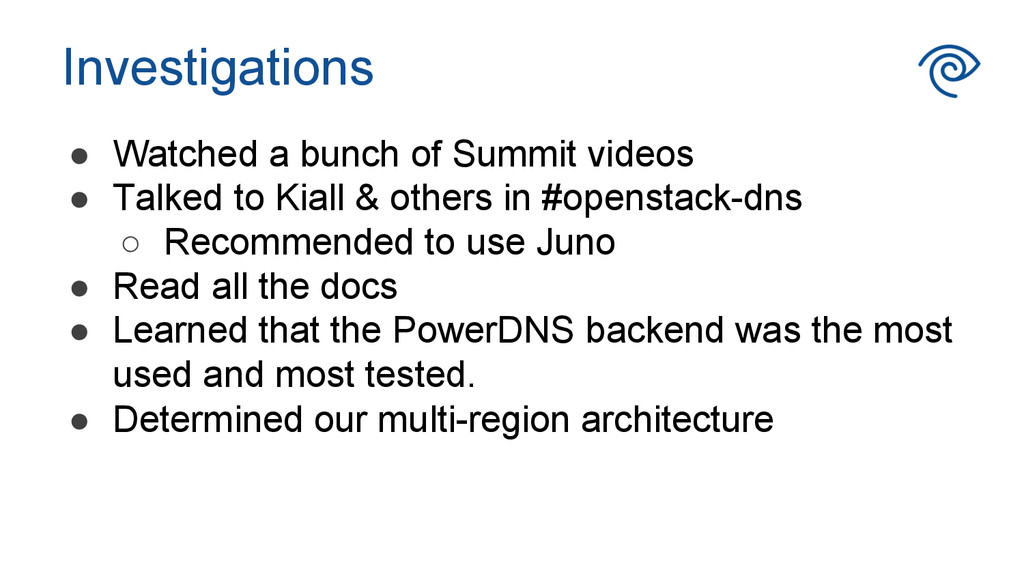 Investigations

● Watched a bunch of Summit videos
● Talked to Kiall & others in #openstack-dns
○ Recommended to use Juno
● Read all the docs
● Learned that the PowerDNS backend was the most used and most tested.
● Determined our multi-region architecture